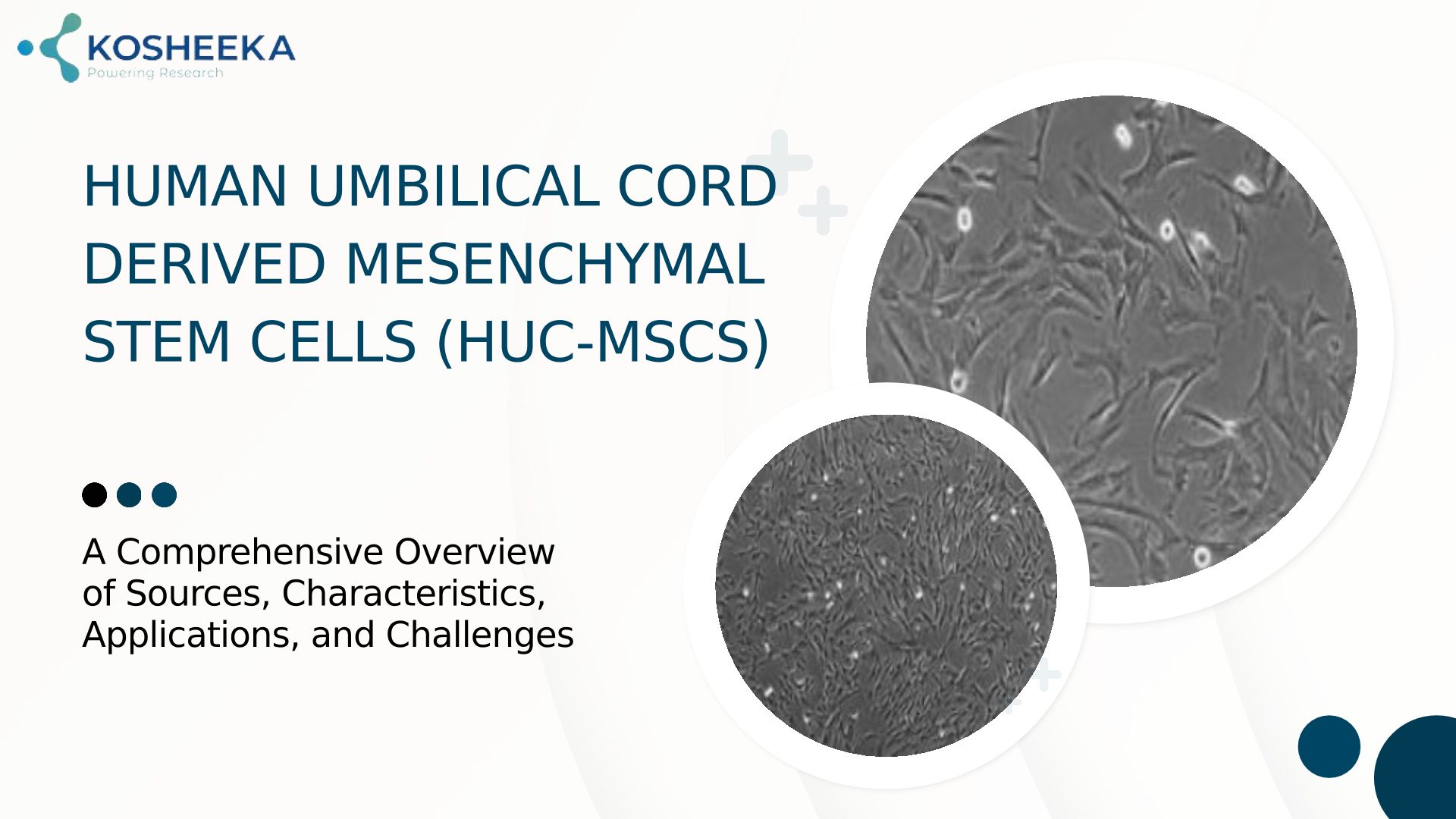 KOSHEEKA
Powering Research

HUMAN UMBILICAL CORD DERIVED MESENCHYMAL STEM CELLS (HUC-MSCS)

A Comprehensive Overview of Sources, Characteristics, Applications, and Challenges